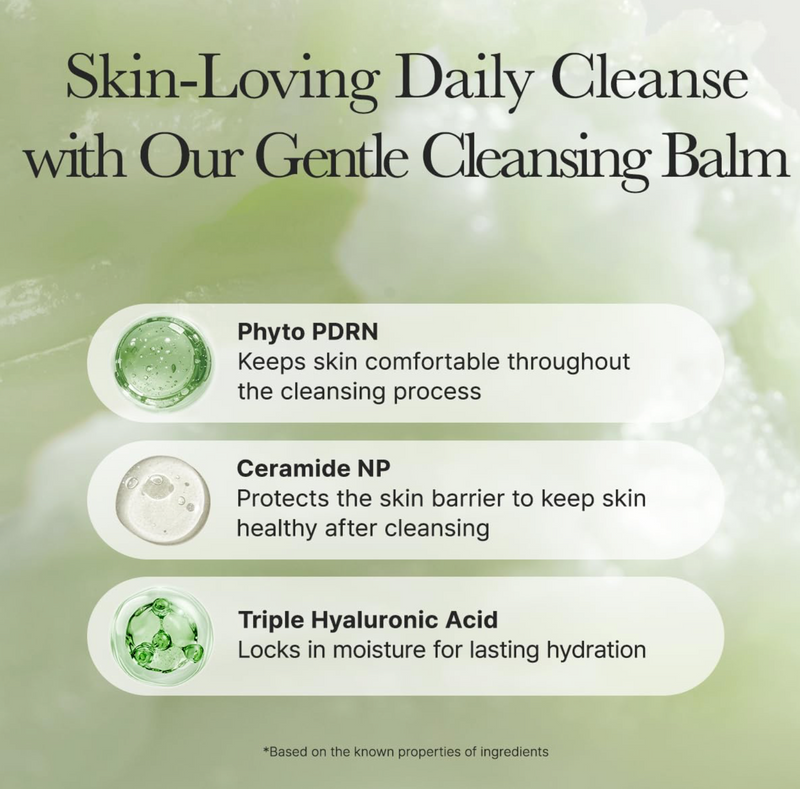 Skin-Loving Daily Cleanse with Our Gentle Cleansing Balm

Phyto PDRN
Keeps skin comfortable throughout the cleansing process

Ceramide NP
Protects the skin barrier to keep skin healthy after cleansing

Triple Hyaluronic Acid
Locks in moisture for lasting hydration

*Based on the known properties of ingredients